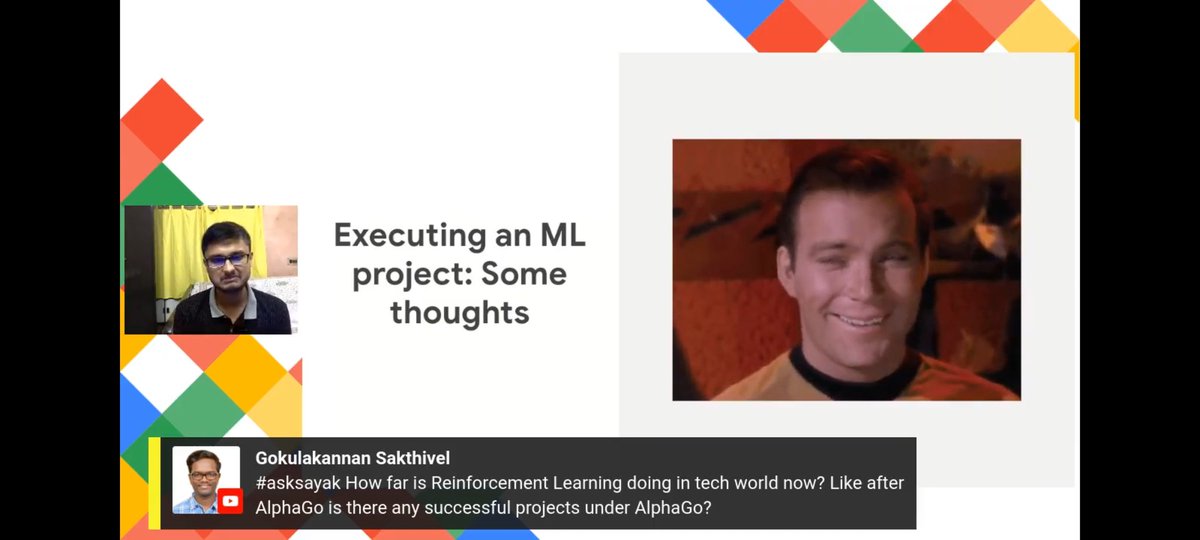 Executing an ML project: Some thoughts

Gokulakannan Sakthivel
#asksayak How far is Reinforcement Learning doing in tech world now? Like after AlphaGo is there any successful projects under AlphaGo?